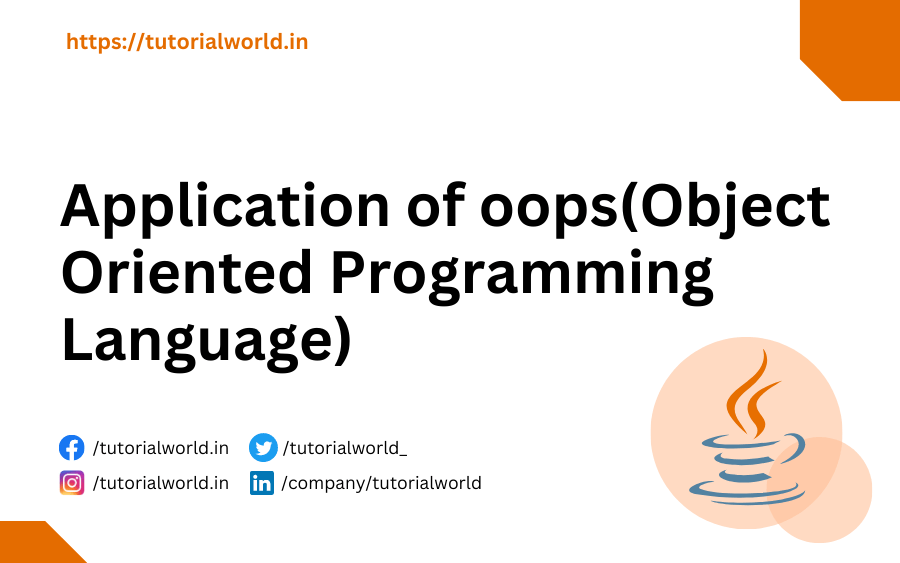 https://tutorialworld.in

Application of oops(Object Oriented Programming Language)

/tutorialworld.in
/tutorialworld_
/tutorialworld.in
/company/tutorialworld